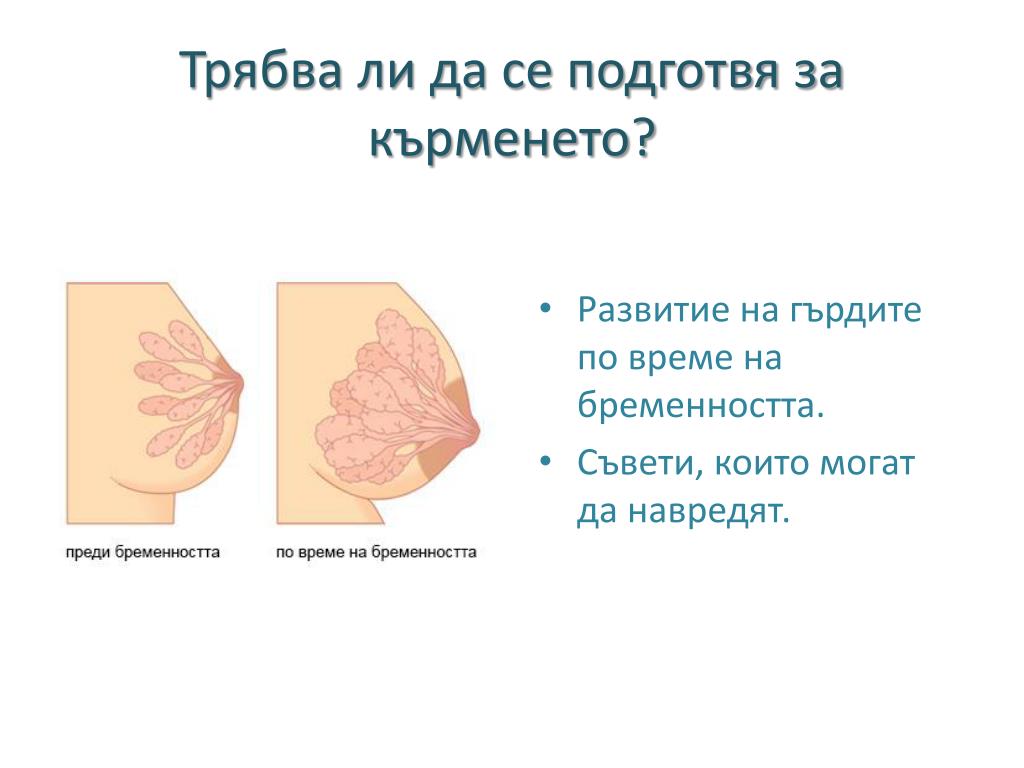 Трябва ли да се подготвя за кърменето?

преди бременността

по време на бременността

• Развитие на гърдите по време на бременността.
• Съвети, които могат да навредят.